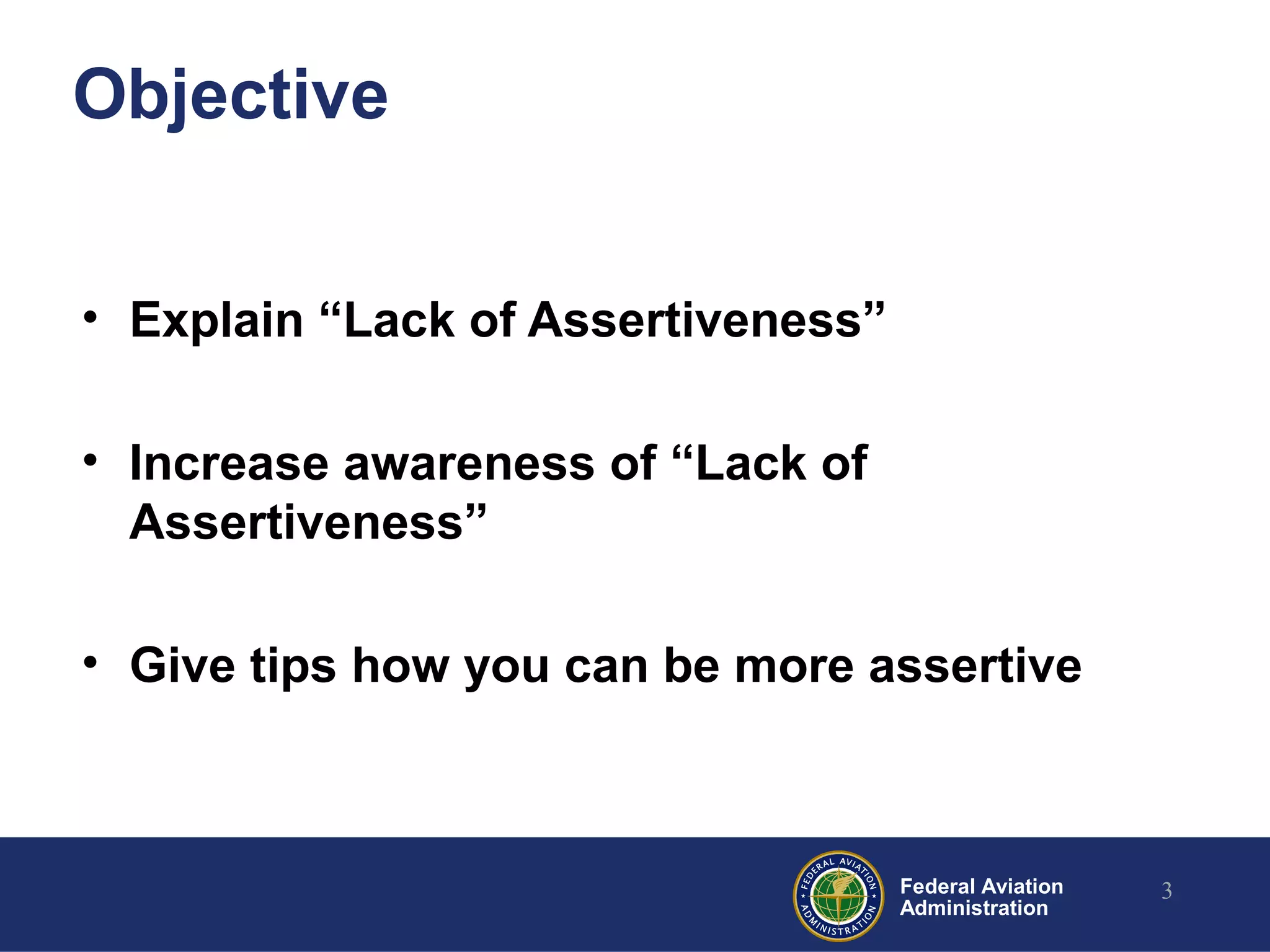 Objective

• Explain “Lack of Assertiveness”

• Increase awareness of “Lack of Assertiveness”

• Give tips how you can be more assertive

FEDERAL AVIATION ADMINISTRATION

Federal Aviation Administration

3